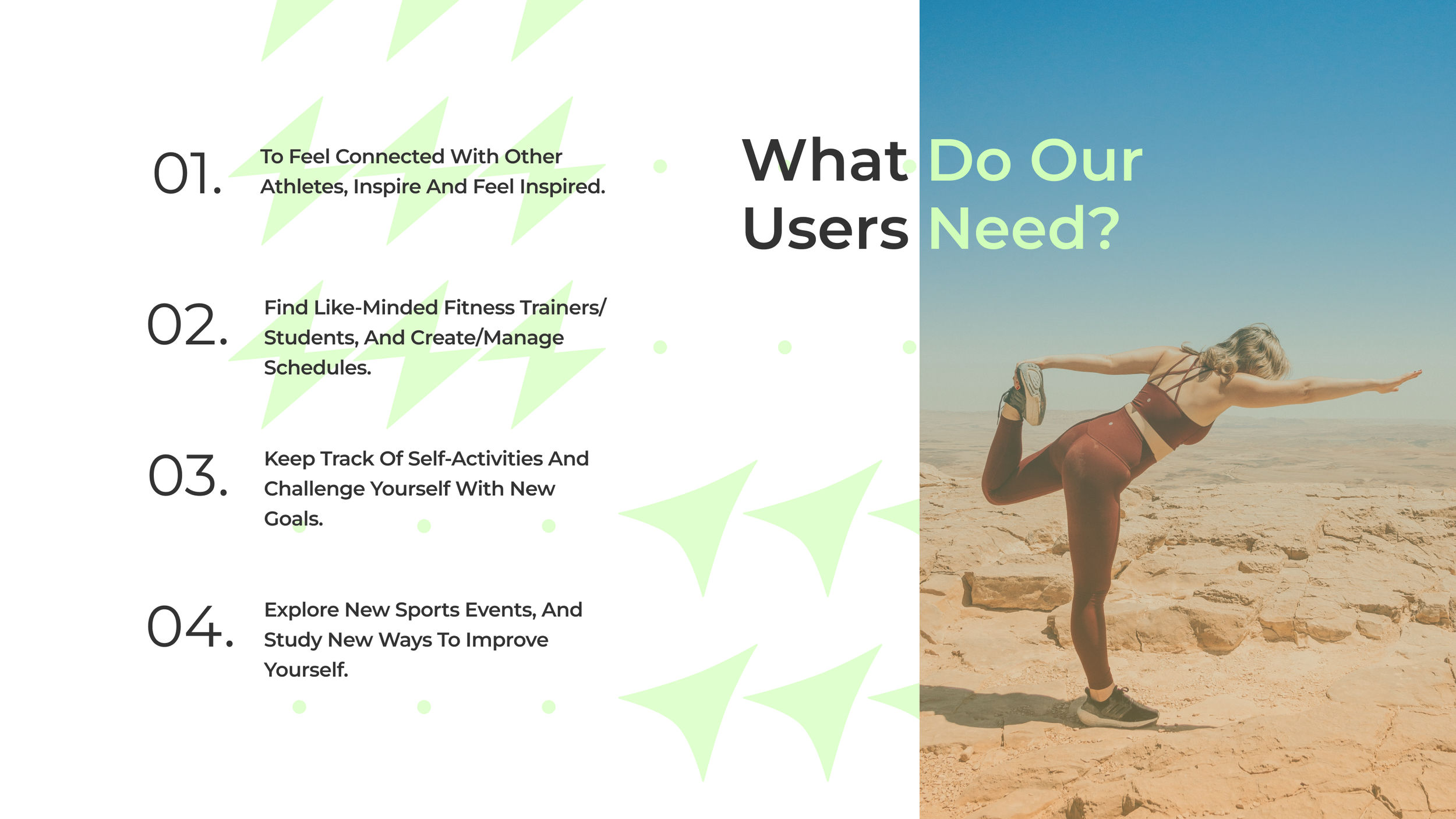 What Do Our Users Need?

01. To Feel Connected With Other Athletes, Inspire And Feel Inspired.

02. Find Like-Minded Fitness Trainers/ Students, And Create/Manage Schedules.

03. Keep Track Of Self-Activities And Challenge Yourself With New Goals.

04. Explore New Sports Events, And Study New Ways To Improve Yourself.